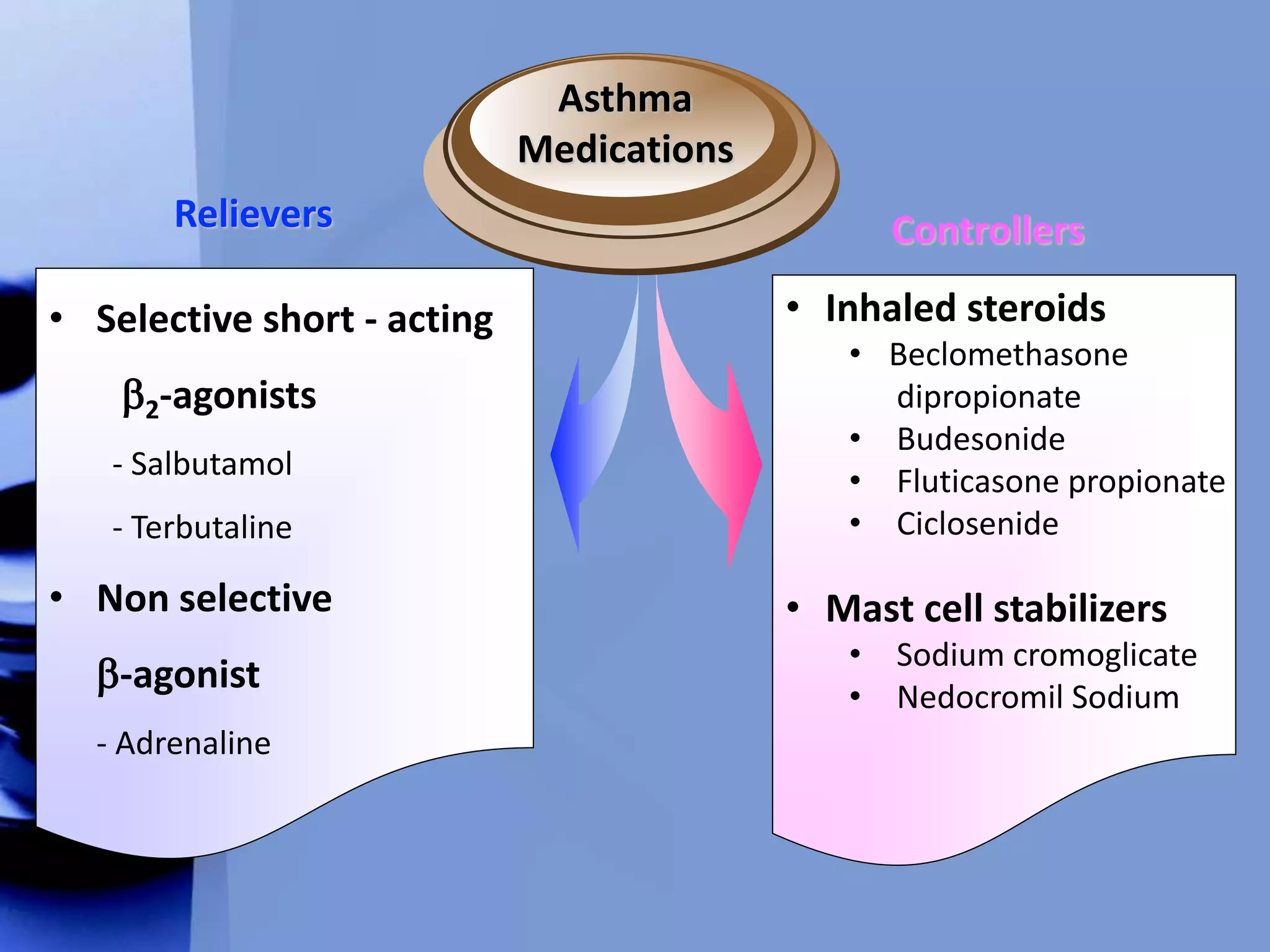 Asthma Medications

Relievers

• Selective short - acting $\beta_2$-agonists

- Salbutamol

- Terbutaline

• Non selective $\beta$-agonist

- Adrenaline

Controllers

• Inhaled steroids

• Beclomethasone dipropionate
• Budesonide
• Fluticasone propionate
• Ciclosenide

• Mast cell stabilizers

• Sodium cromoglicate
• Nedocromil Sodium